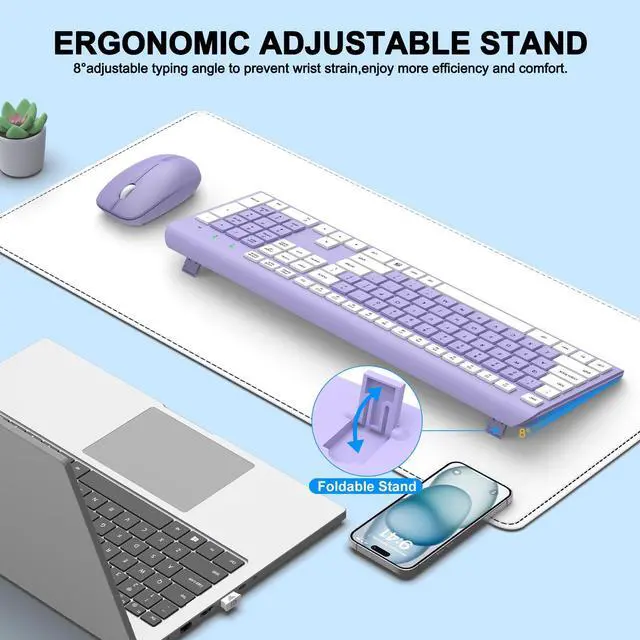 ERGONOMIC ADJUSTABLE STAND
8°adjustable typing angle to prevent wrist strain,enjoy more efficiency and comfort.

8°

Foldable Stand

9:41